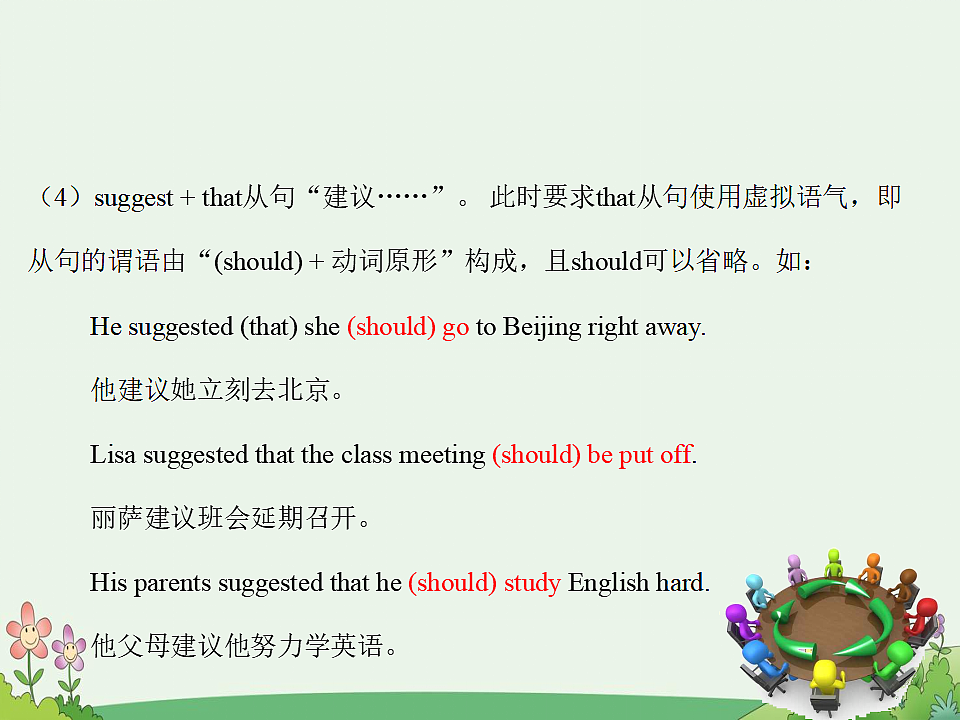 （4）suggest + that从句“建议……”。 此时要求that从句使用虚拟语气，即从句的谓语由“(should) + 动词原形”构成，且should可以省略。如：

He suggested (that) she (should) go to Beijing right away.

他建议她立刻去北京。

Lisa suggested that the class meeting (should) be put off.

丽萨建议班会延期召开。

His parents suggested that he (should) study English hard.

他父母建议他努力学英语。